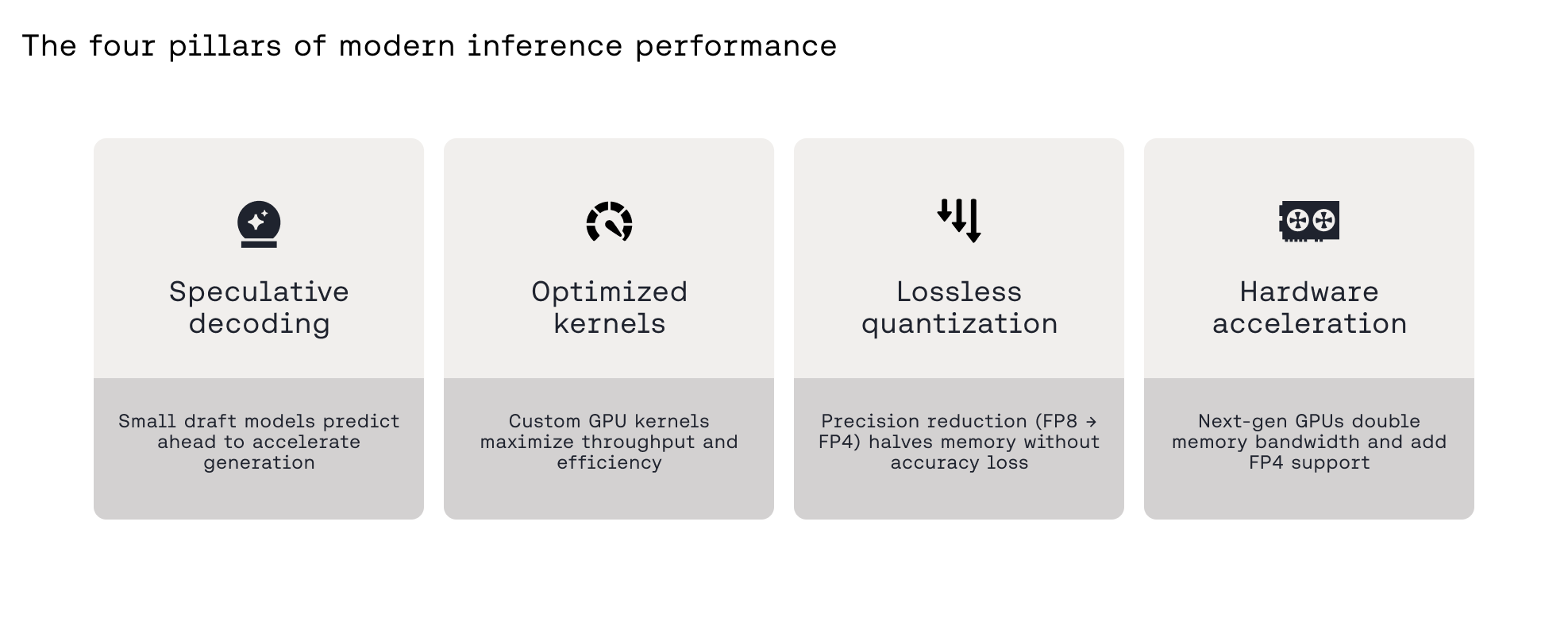 The four pillars of modern inference performance

Speculative decoding

Small draft models predict ahead to accelerate generation

Optimized kernels

Custom GPU kernels maximize throughput and efficiency

Lossless quantization

Precision reduction (FP8 → FP4) halves memory without accuracy loss

Hardware acceleration

Next-gen GPUs double memory bandwidth and add FP4 support